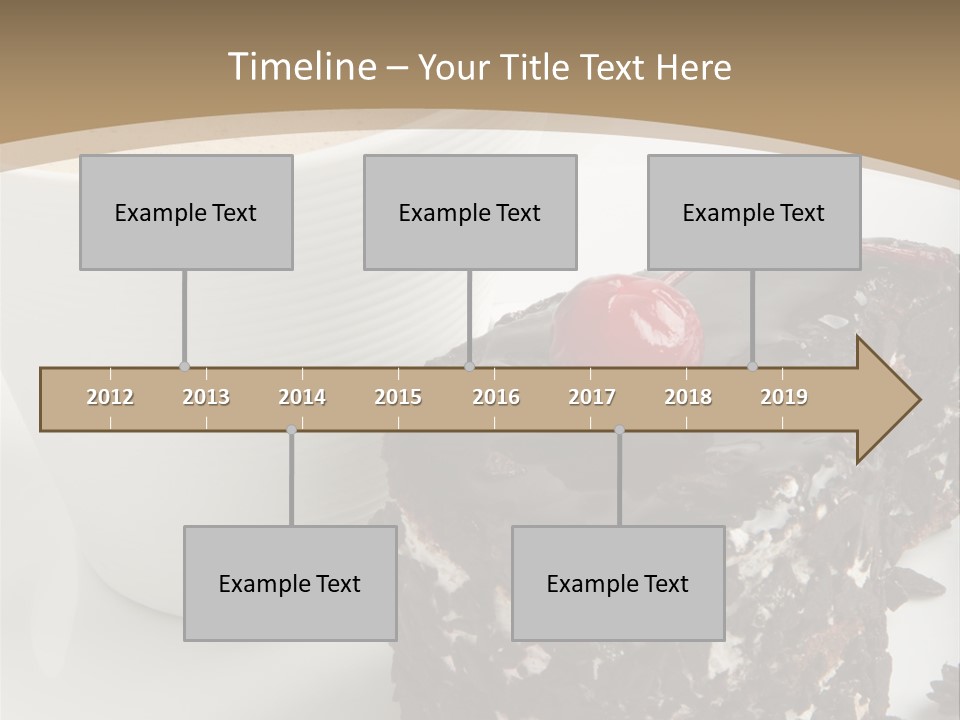 Timeline – Your Title Text Here

Example Text

Example Text

Example Text

2012 2013 2014 2015 2016 2017 2018 2019

Example Text

Example Text